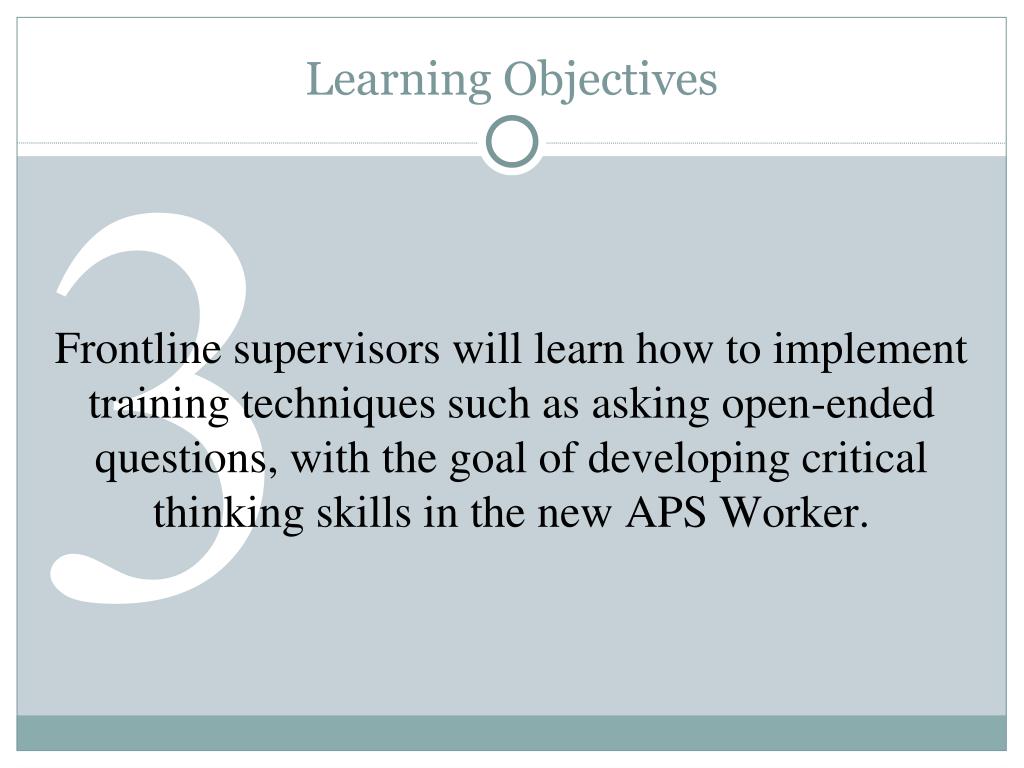 Learning Objectives

3

Frontline supervisors will learn how to implement training techniques such as asking open-ended questions, with the goal of developing critical thinking skills in the new APS Worker.